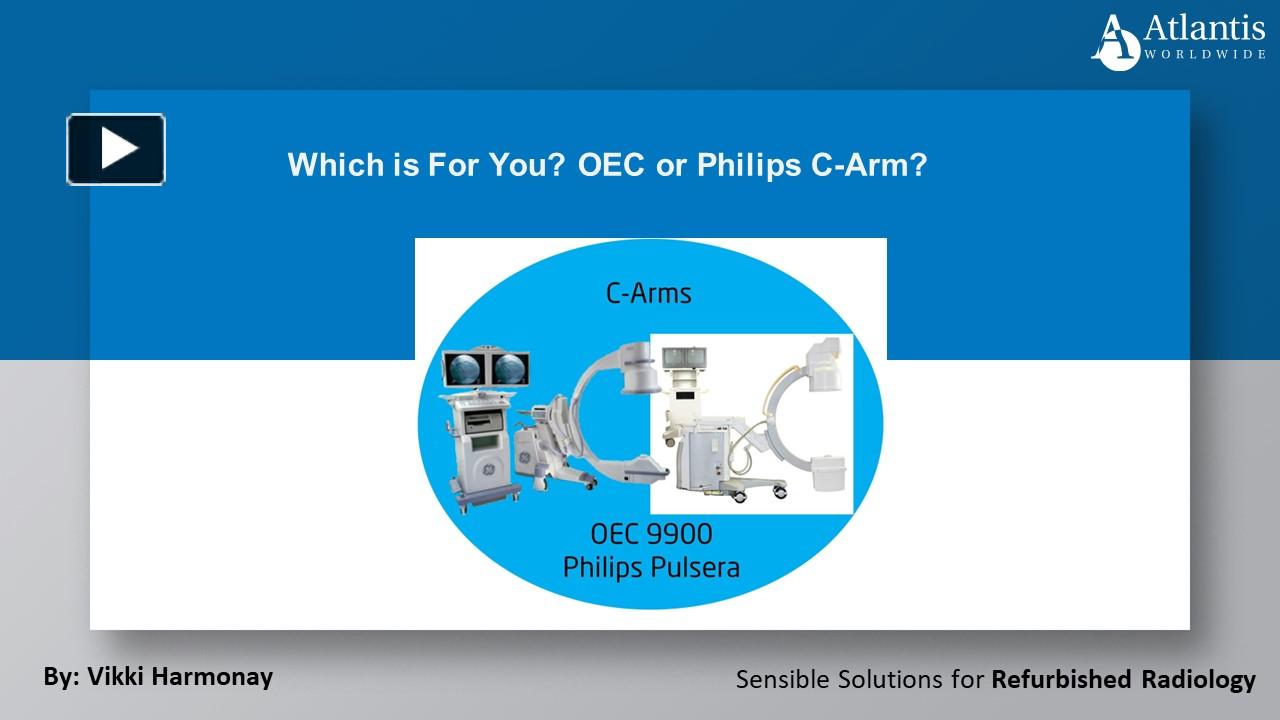 Atlantis WORLDWIDE

Which is For You? OEC or Philips C-Arm?

C-Arms

OEC 9900
Philips Pulsera

By: Vikki Harmonay

Sensible Solutions for Refurbished Radiology